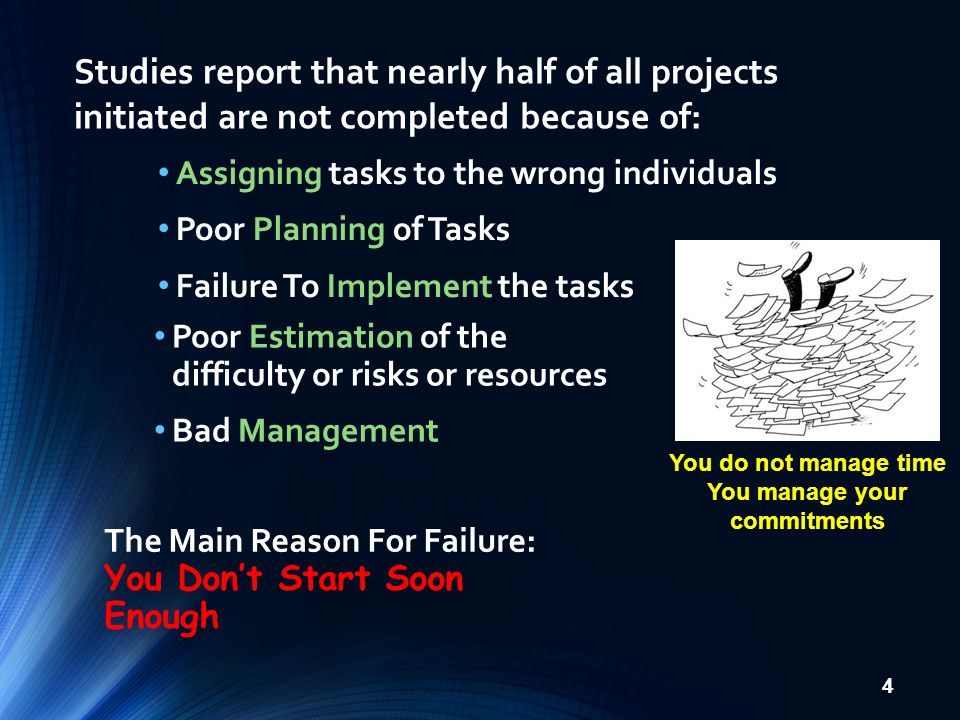 Studies report that nearly half of all projects initiated are not completed because of:

• Assigning tasks to the wrong individuals

• Poor Planning of Tasks

• Failure To Implement the tasks

• Poor Estimation of the difficulty or risks or resources

• Bad Management

You do not manage time
You manage your commitments

The Main Reason For Failure:
You Don't Start Soon Enough

4